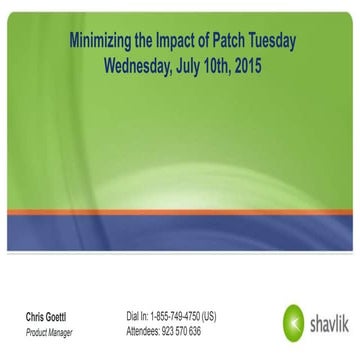 Minimizing the Impact of Patch Tuesday
Wednesday, July 10th, 2015

Chris Goettl
Product Manager

Dial In: 1-855-749-4750 (US)
Attendees: 923 570 636

shavlik